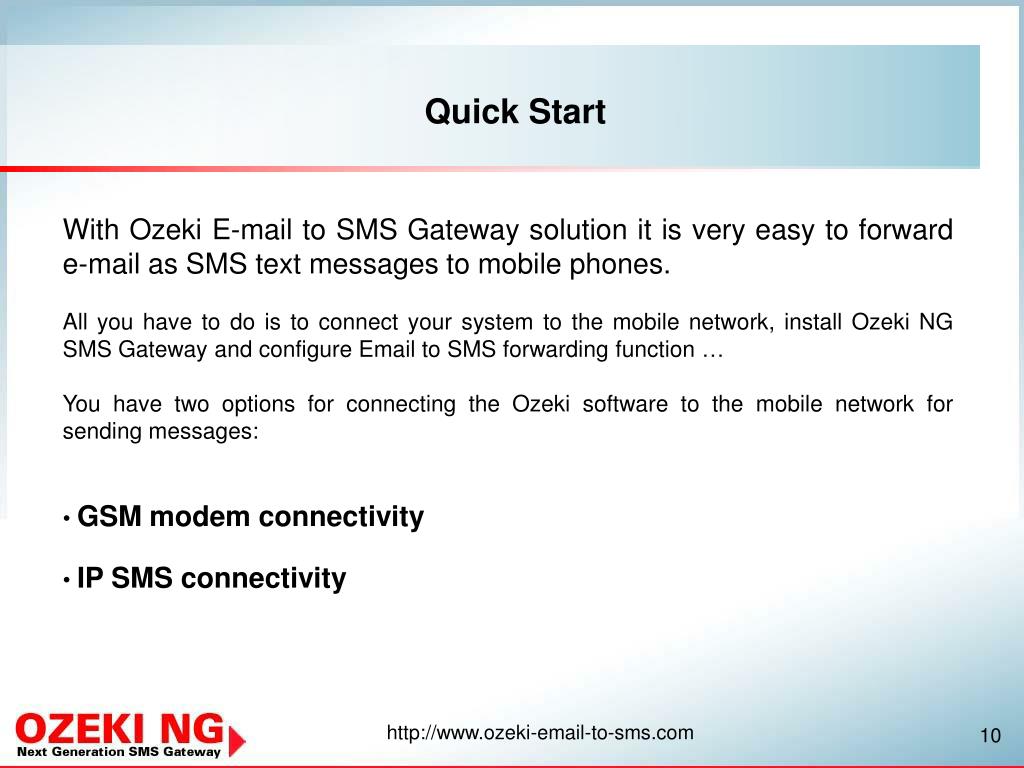 Quick Start

With Ozeki E-mail to SMS Gateway solution it is very easy to forward e-mail as SMS text messages to mobile phones.

All you have to do is to connect your system to the mobile network, install Ozeki NG SMS Gateway and configure Email to SMS forwarding function …

You have two options for connecting the Ozeki software to the mobile network for sending messages:

• GSM modem connectivity

• IP SMS connectivity

OZEKI NG
Next Generation SMS Gateway

http://www.ozeki-email-to-sms.com

10